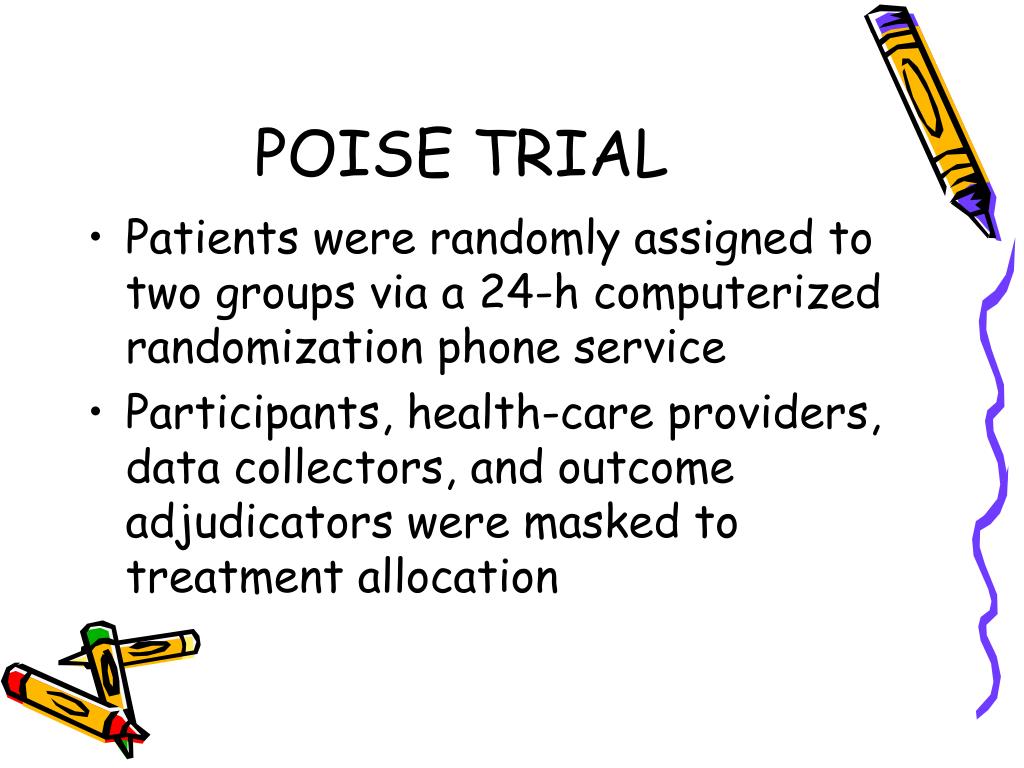 POISE TRIAL

• Patients were randomly assigned to two groups via a 24-h computerized randomization phone service
• Participants, health-care providers, data collectors, and outcome adjudicators were masked to treatment allocation